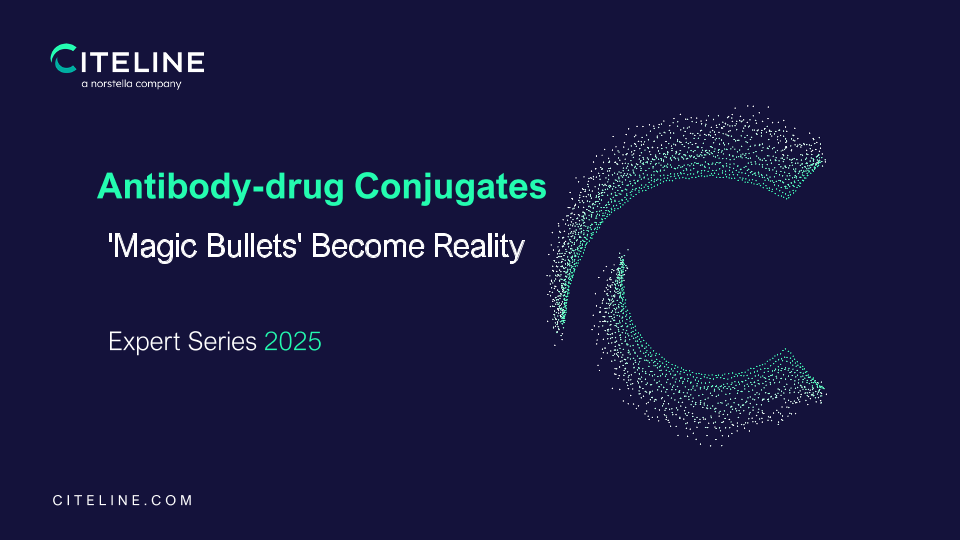 CITELINE
a norstella company

Antibody-drug Conjugates

'Magic Bullets' Become Reality

Expert Series 2025

CITELINE.COM